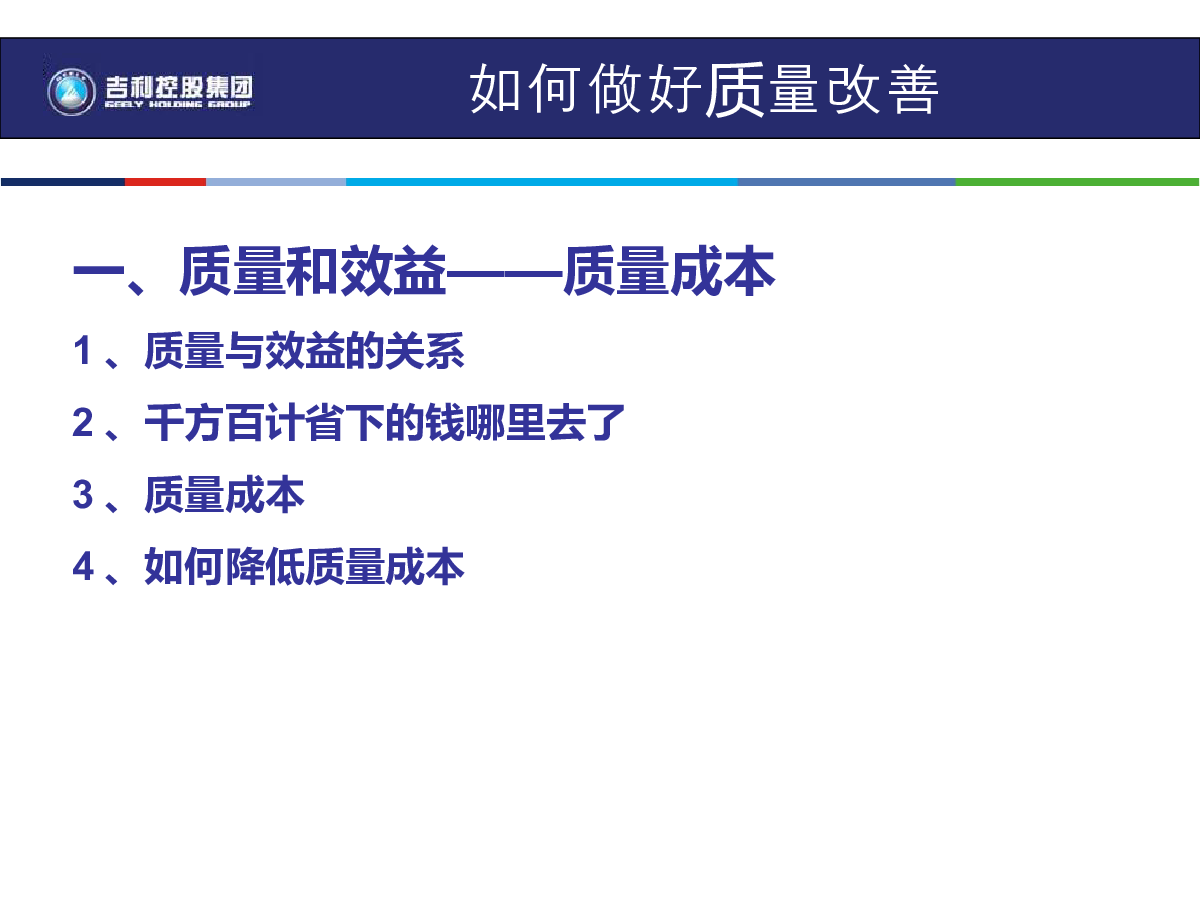 吉利控股集团
GEELY HOLDING GROUP

如何做好质量改善

一、质量和效益——质量成本

1、质量与效益的关系

2、千方百计省下的钱哪里去了

3、质量成本

4、如何降低质量成本